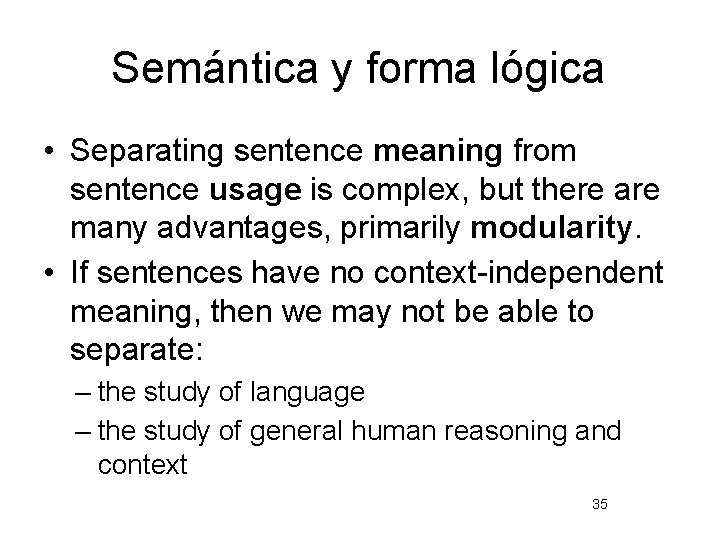 Semántica y forma lógica

• Separating sentence meaning from sentence usage is complex, but there are many advantages, primarily modularity.
• If sentences have no context-independent meaning, then we may not be able to separate:
– the study of language
– the study of general human reasoning and context

35